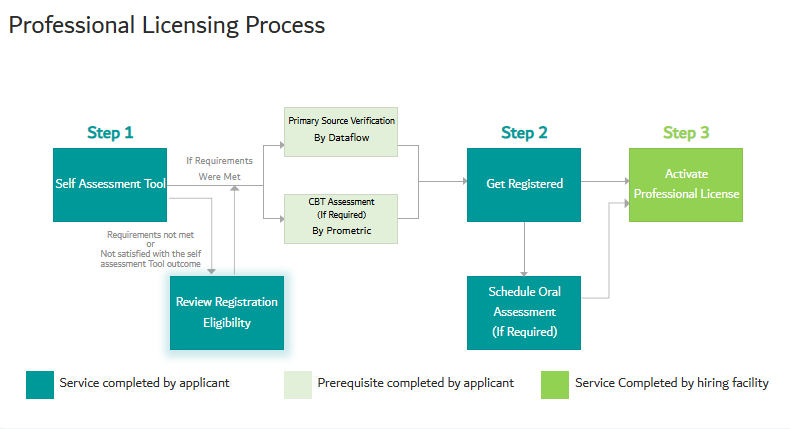 Professional Licensing Process

Step 1

Self Assessment Tool

If Requirements Were Met

Requirements not met or Not satisfied with the self assessment Tool outcome

Review Registration Eligibility

Primary Source Verification By Dataflow

CBT Assessment (If Required) By Prometric

Step 2

Get Registered

Schedule Oral Assessment (If Required)

Step 3

Activate Professional License

Service completed by applicant

Prerequisite completed by applicant

Service Completed by hiring facility